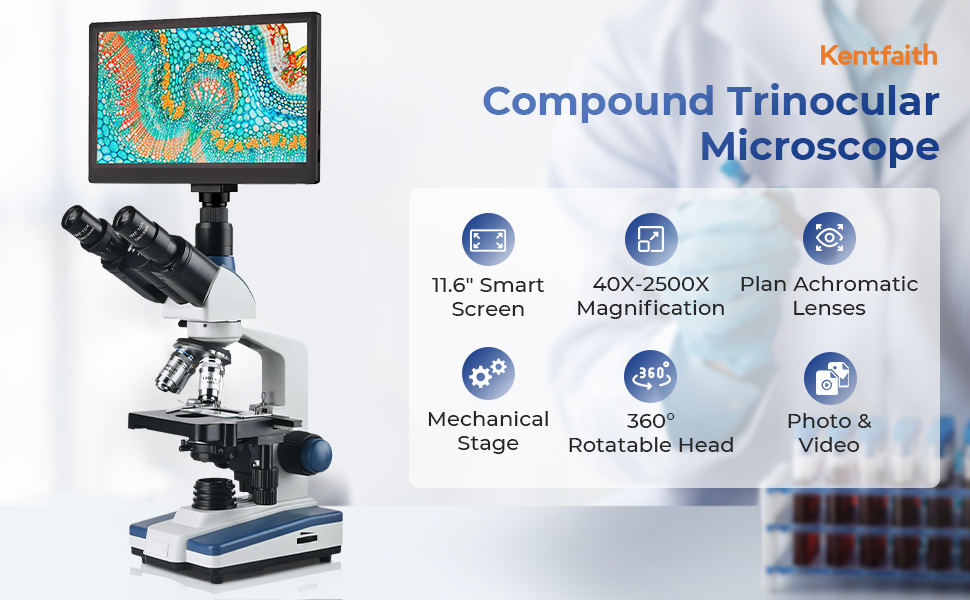 Kentfaith

Compound Trinocular Microscope

11.6" Smart Screen

40X-2500X Magnification

Plan Achromatic Lenses

Mechanical Stage

360°

360° Rotatable Head

Photo & Video